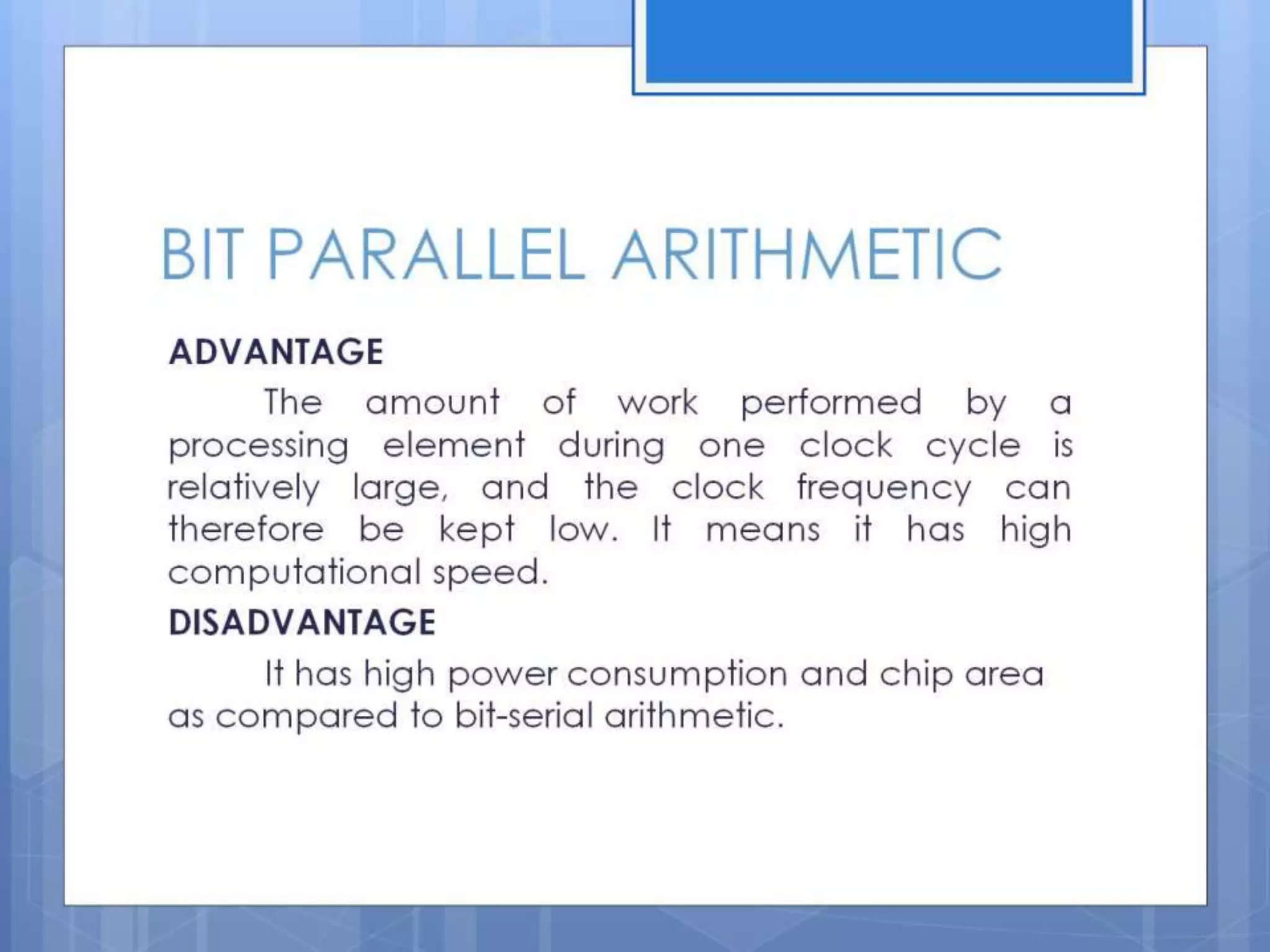 BIT PARALLEL ARITHMETIC

ADVANTAGE

The amount of work performed by a processing element during one clock cycle is relatively large, and the clock frequency can therefore be kept low. It means it has high computational speed.

DISADVANTAGE

It has high power consumption and chip area as compared to bit-serial arithmetic.